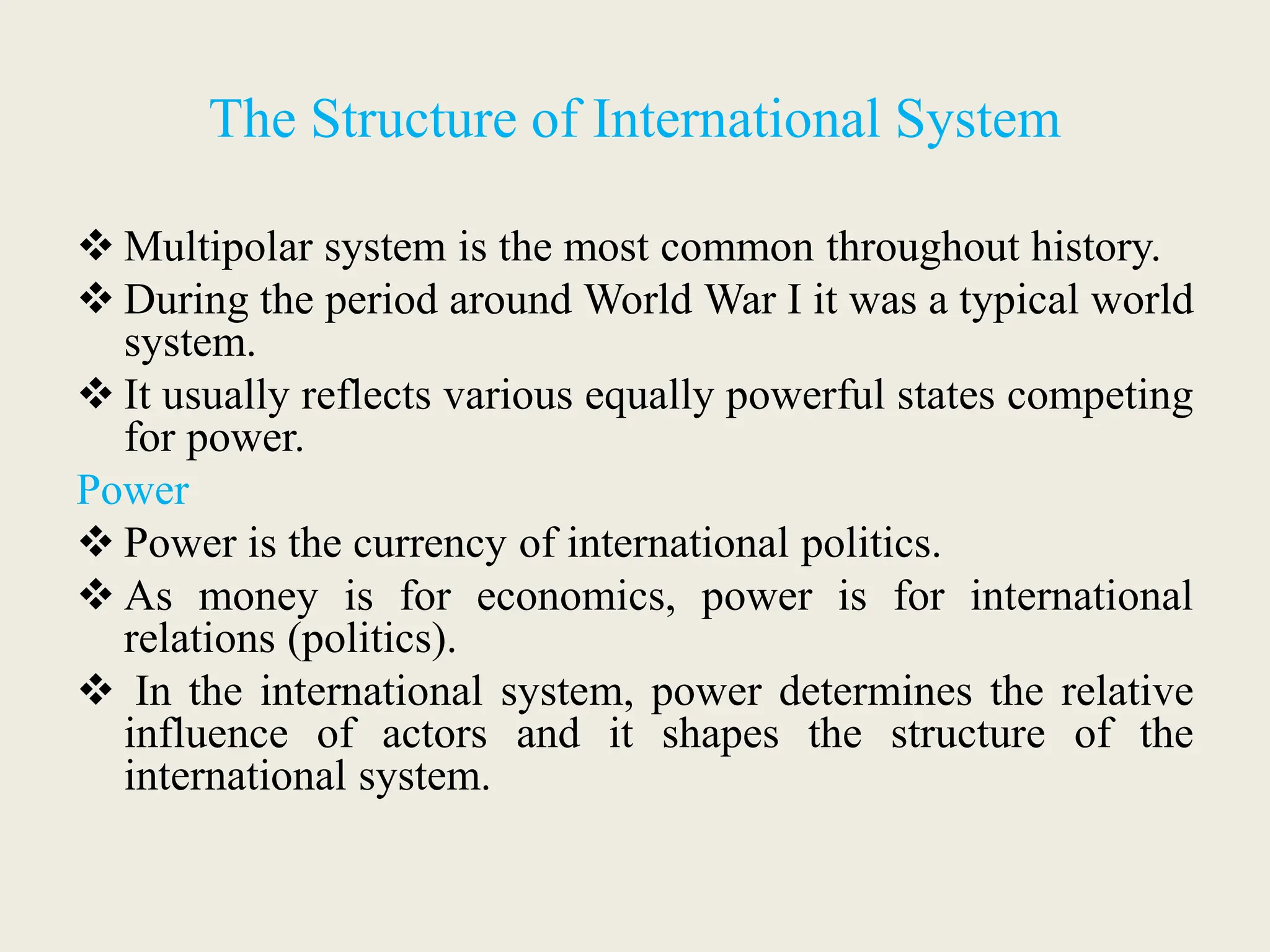 The Structure of International System

❖ Multipolar system is the most common throughout history.

❖ During the period around World War I it was a typical world system.

❖ It usually reflects various equally powerful states competing for power.

Power

❖ Power is the currency of international politics.

❖ As money is for economics, power is for international relations (politics).

❖ In the international system, power determines the relative influence of actors and it shapes the structure of the international system.